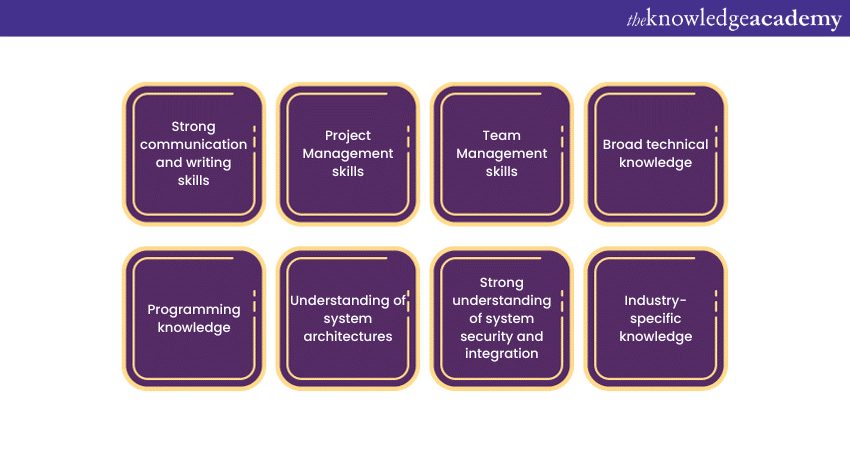 theknowledgeacademy

Strong communication and writing skills

Project Management skills

Team Management skills

Broad technical knowledge

Programming knowledge

Understanding of system architectures

Strong understanding of system security and integration

Industry-specific knowledge